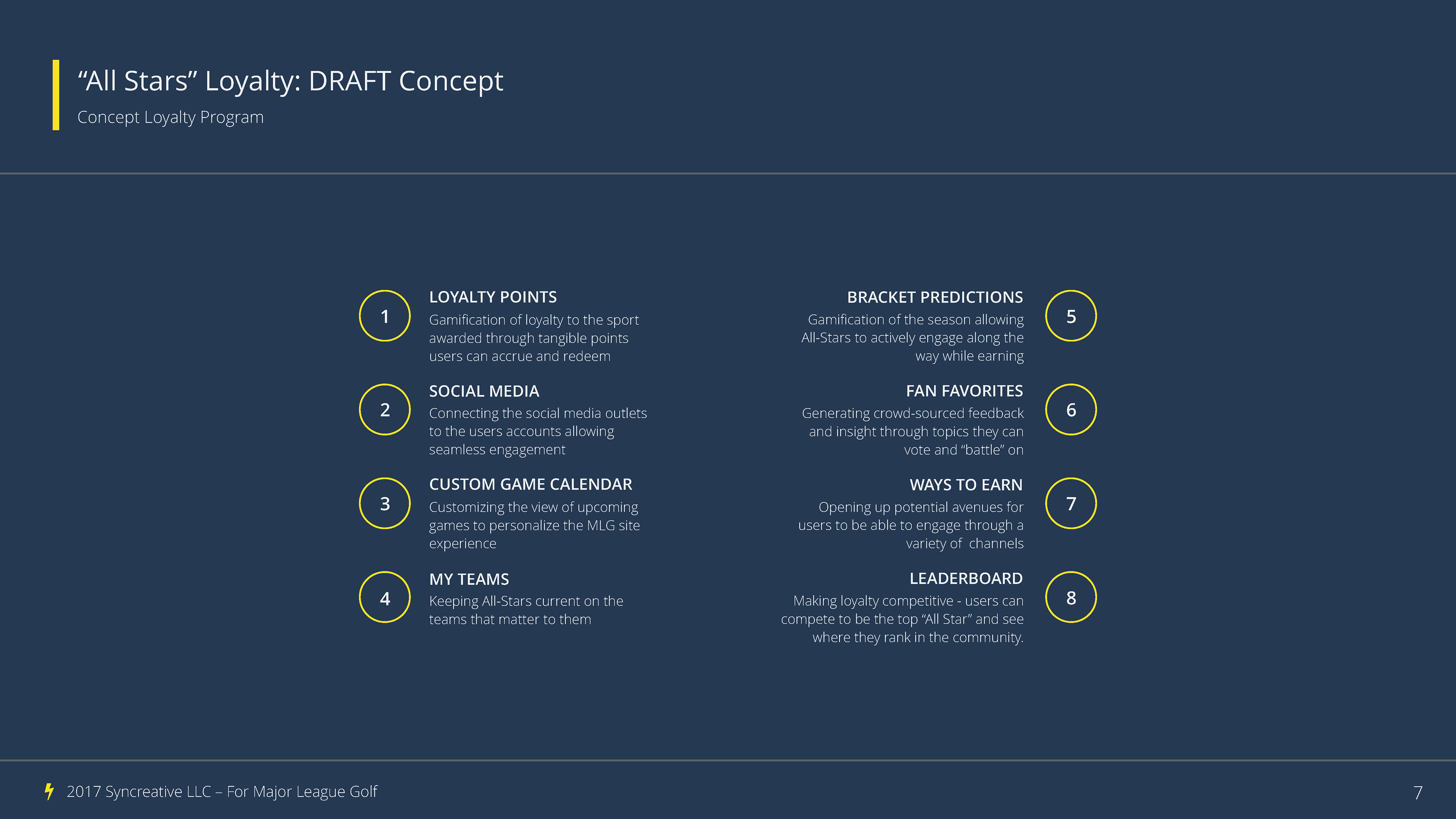 “All Stars” Loyalty: DRAFT Concept

Concept Loyalty Program

1

LOYALTY POINTS

Gamification of loyalty to the sport awarded through tangible points users can accrue and redeem

2

SOCIAL MEDIA

Connecting the social media outlets to the users accounts allowing seamless engagement

3

CUSTOM GAME CALENDAR

Customizing the view of upcoming games to personalize the MLG site experience

4

MY TEAMS

Keeping All-Stars current on the teams that matter to them

BRACKET PREDICTIONS

Gamification of the season allowing All-Stars to actively engage along the way while earning

5

FAN FAVORITES

Generating crowd-sourced feedback and insight through topics they can vote and “battle” on

6

WAYS TO EARN

Opening up potential avenues for users to be able to engage through a variety of channels

7

LEADERBOARD

Making loyalty competitive - users can compete to be the top “All Star” and see where they rank in the community.

8

2017 Syncreative LLC – For Major League Golf

7